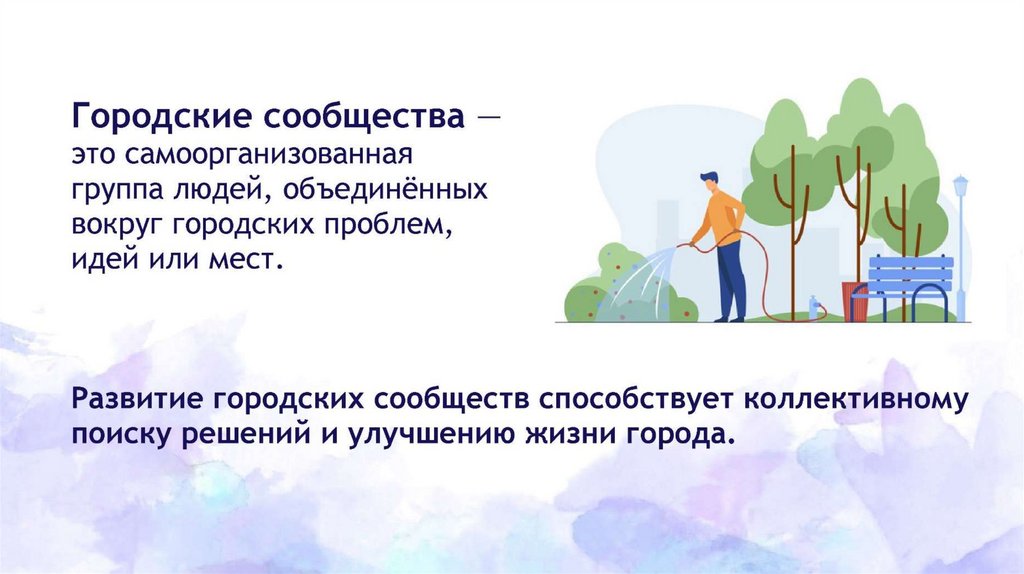 Городские сообщества — это самоорганизованная группа людей, объединённых вокруг городских проблем, идей или мест.

Развитие городских сообществ способствует коллективному поиску решений и улучшению жизни города.